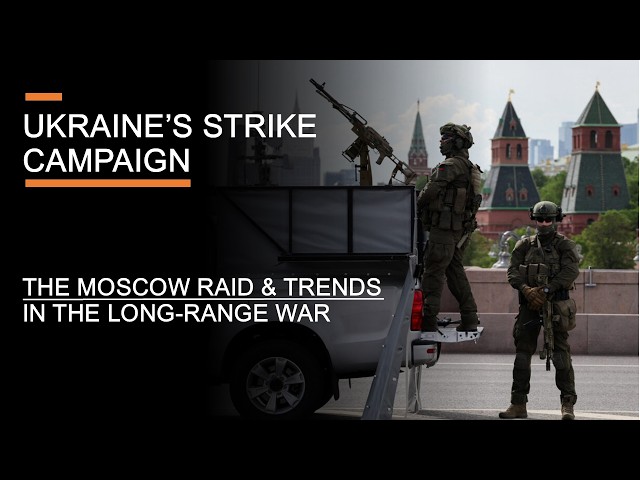 UKRAINE'S STRIKE CAMPAIGN

THE MOSCOW RAID & TRENDS IN THE LONG-RANGE WAR